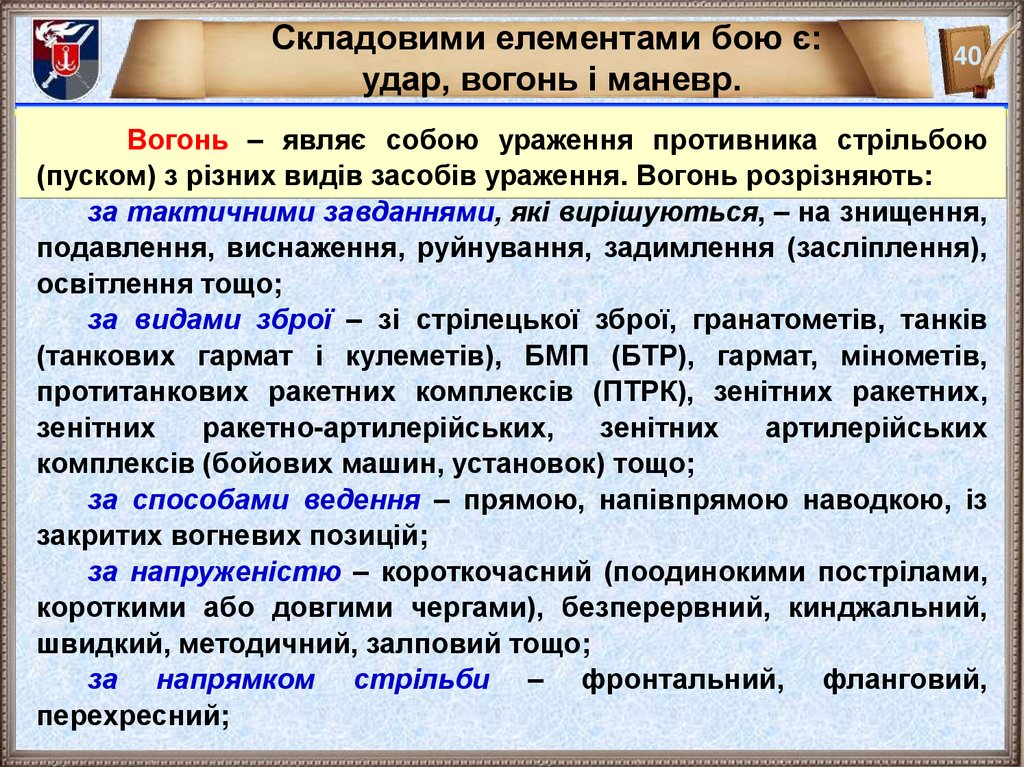 Складовими елементами бою є: удар, вогонь і маневр.

40

Вогонь – являє собою ураження противника стрільбою (пуском) з різних видів засобів ураження. Вогонь розрізняють:

за тактичними завданнями, які вирішуються, – на знищення, подавлення, виснаження, руйнування, задимлення (засліплення), освітлення тощо;

за видами зброї – зі стрілецької зброї, гранатометів, танків (танкових гармат і кулеметів), БМП (БТР), гармат, мінометів, протитанкових ракетних комплексів (ПТРК), зенітних ракетних, зенітних ракетно-артилерійських, зенітних артилерійських комплексів (бойових машин, установок) тощо;

за способами ведення – прямою, напівпрямою наводкою, із закритих вогневих позицій;

за напруженістю – короткочасний (поодинокими пострілами, короткими або довгими чергами), безперервний, кинджальний, швидкий, методичний, залповий тощо;

за напрямком стрільби – фронтальний, фланговий, перехресний;